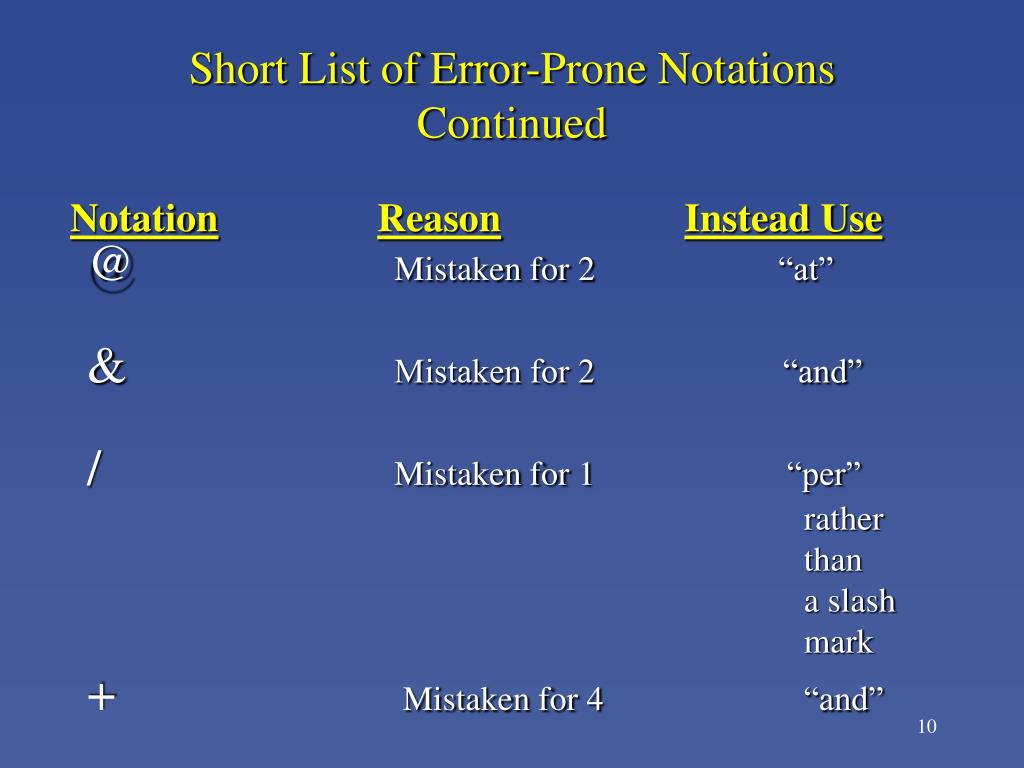 Short List of Error-Prone Notations Continued

| Notation | Reason | Instead Use |
|---|---|---|
| @ | Mistaken for 2 | “at” |
| & | Mistaken for 2 | “and” |
| / | Mistaken for 1 | “per” rather than a slash mark |
| + | Mistaken for 4 | “and” |

10